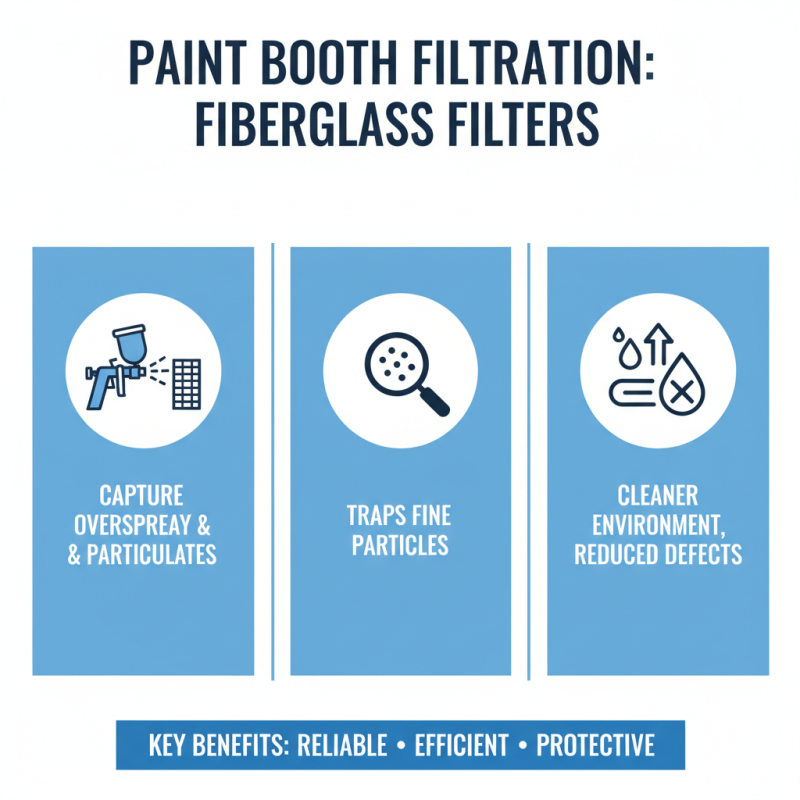 PAINT BOOTH FILTRATION: FIBERGLASS FILTERS

CAPTURE OVERSPREAY & & PARTICULATES

TRAPS FINE PARTICLES

CLEANER ENVIRONMENT, REDUCED DEFECTS

KEY BENEFITS: RELIABLE • EFFICIENT • PROTECTIVE